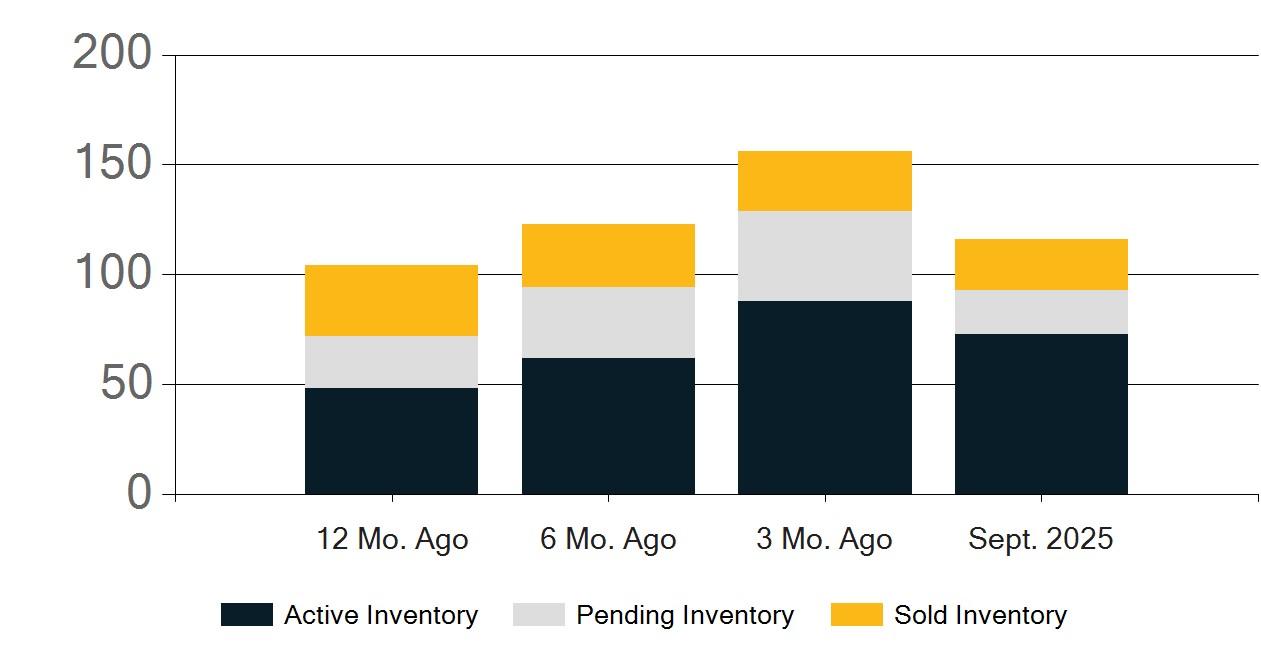 200
150
100
50
0

12 Mo. Ago
6 Mo. Ago
3 Mo. Ago
Sept. 2025

Active Inventory
Pending Inventory
Sold Inventory